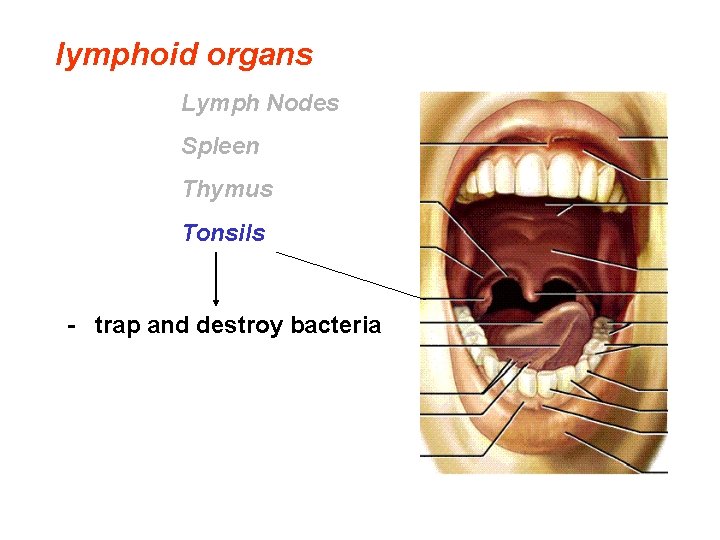 lymphoid organs

Lymph Nodes

Spleen

Thymus

Tonsils

- trap and destroy bacteria